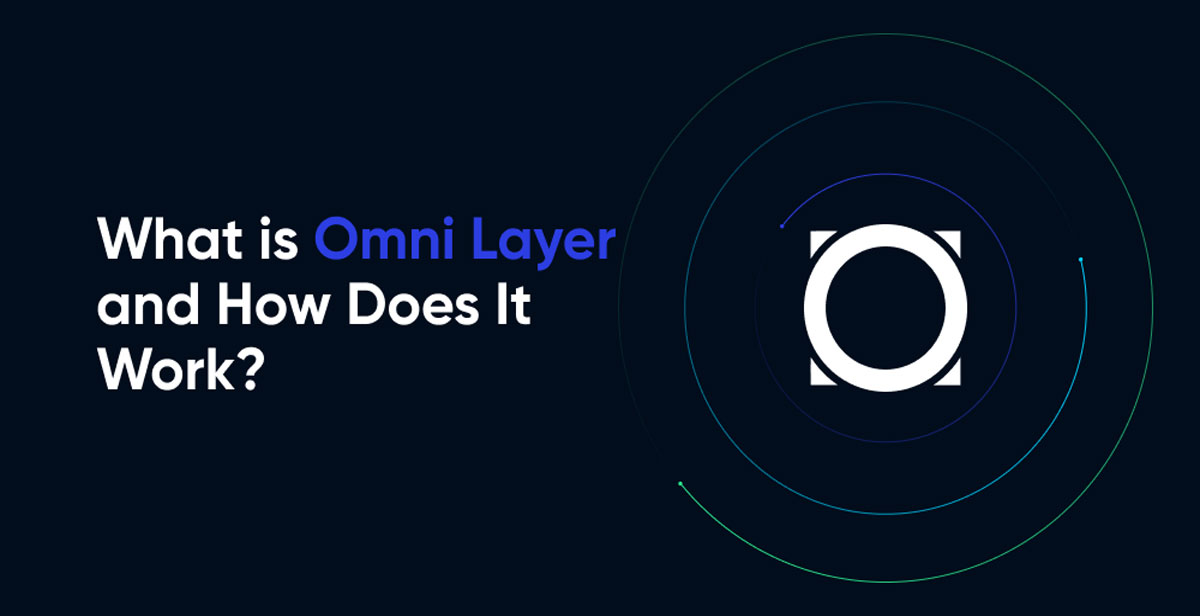 What is Omni Layer and How Does It Work?